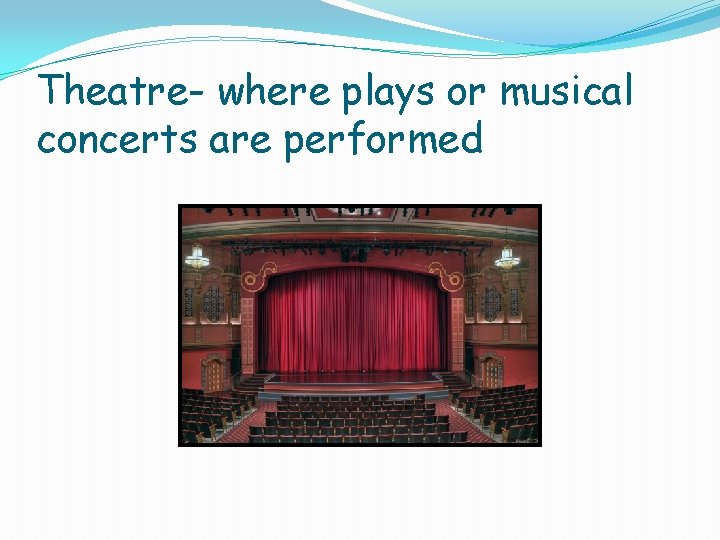 Theatre- where plays or musical concerts are performed